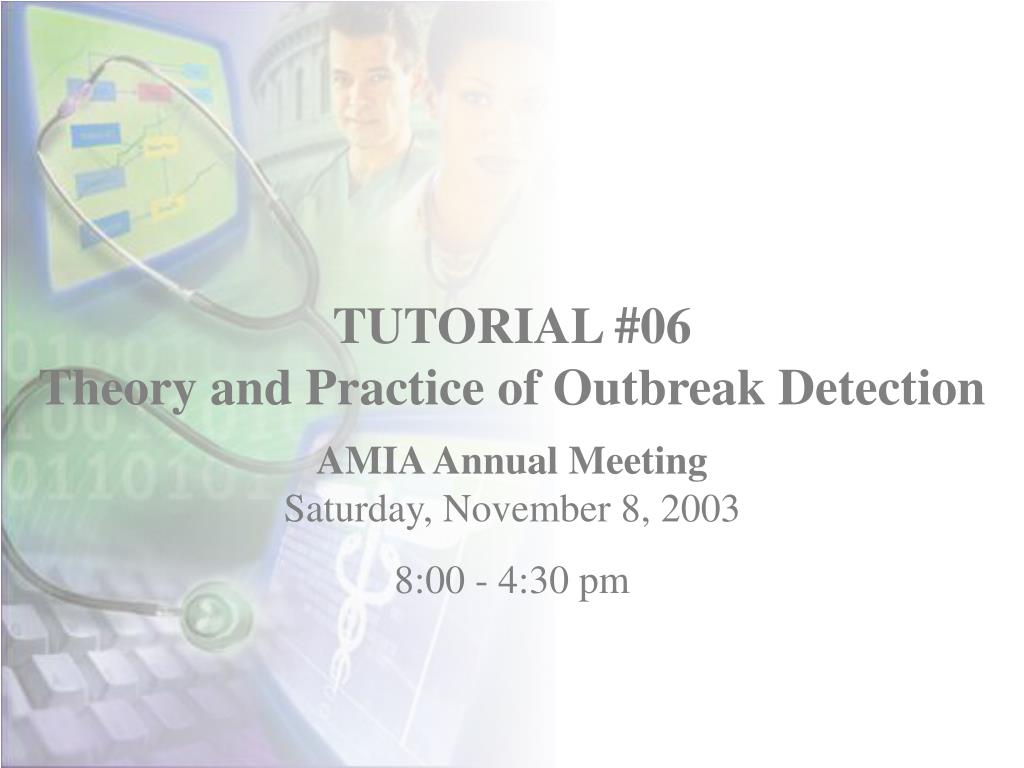 TUTORIAL #06
Theory and Practice of Outbreak Detection

AMIA Annual Meeting
Saturday, November 8, 2003

8:00 - 4:30 pm